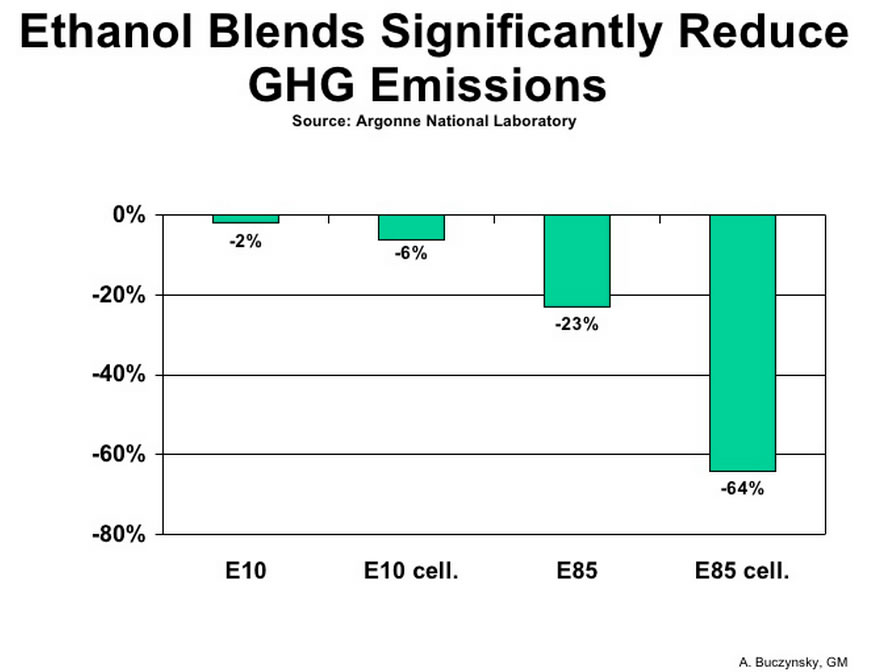 Ethanol Blends Significantly Reduce GHG Emissions
Source: Argonne National Laboratory

0%
-20%
-40%
-60%
-80%

-2%
-6%
-23%
-64%

E10
E10 cell.
E85
E85 cell.

A. Buczynsky, GM